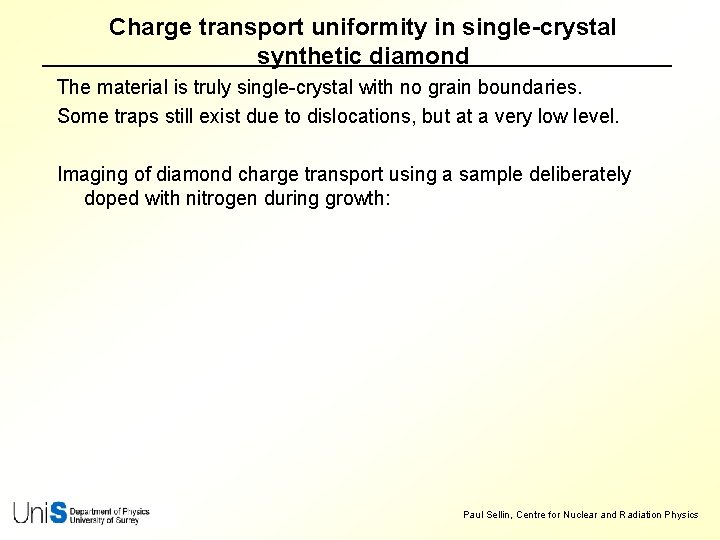 Charge transport uniformity in single-crystal synthetic diamond

The material is truly single-crystal with no grain boundaries.

Some traps still exist due to dislocations, but at a very low level.

Imaging of diamond charge transport using a sample deliberately doped with nitrogen during growth:

UniS Department of Physics University of Surrey

Paul Sellin, Centre for Nuclear and Radiation Physics